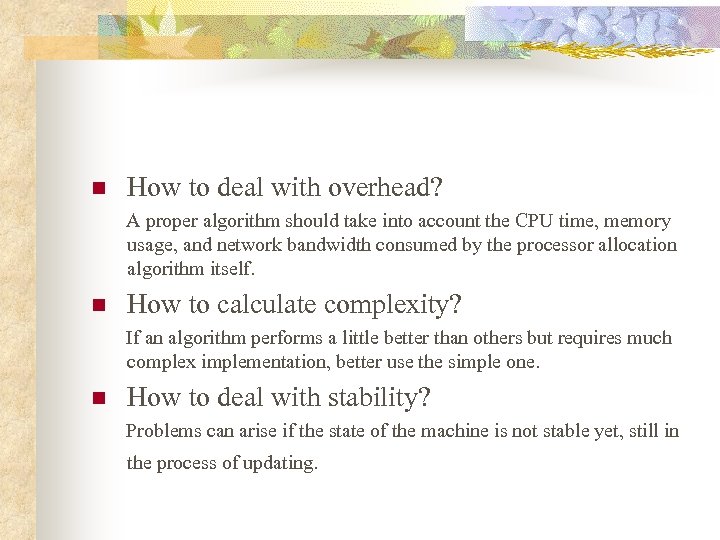 How to deal with overhead?

A proper algorithm should take into account the CPU time, memory usage, and network bandwidth consumed by the processor allocation algorithm itself.

How to calculate complexity?

If an algorithm performs a little better than others but requires much complex implementation, better use the simple one.

How to deal with stability?

Problems can arise if the state of the machine is not stable yet, still in the process of updating.